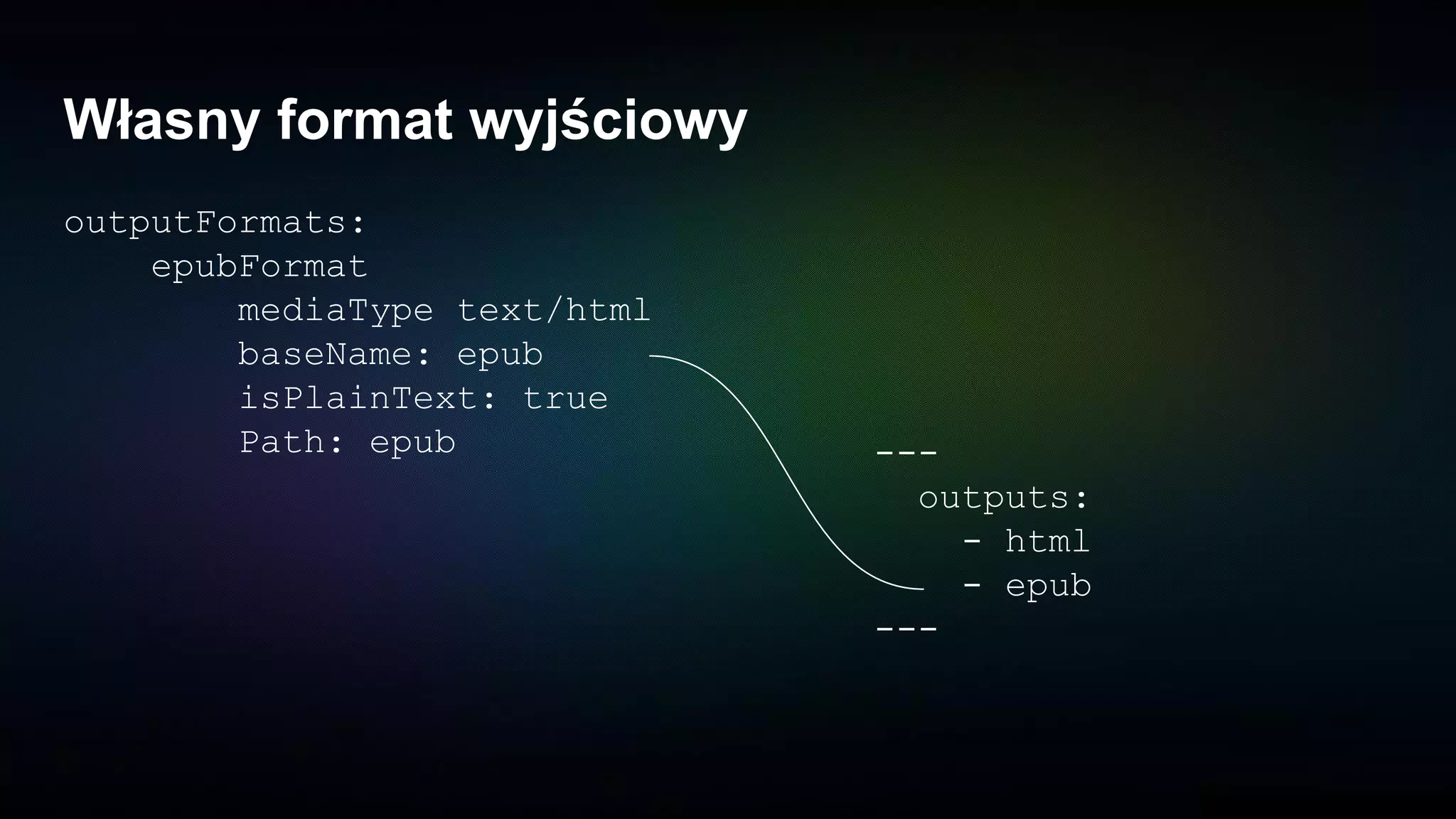 Własny format wyjściowy

outputFormats:
    epubFormat
        mediaType text/html
        baseName: epub
        isPlainText: true
        Path: epub

---
  outputs:
    - html
    - epub
---